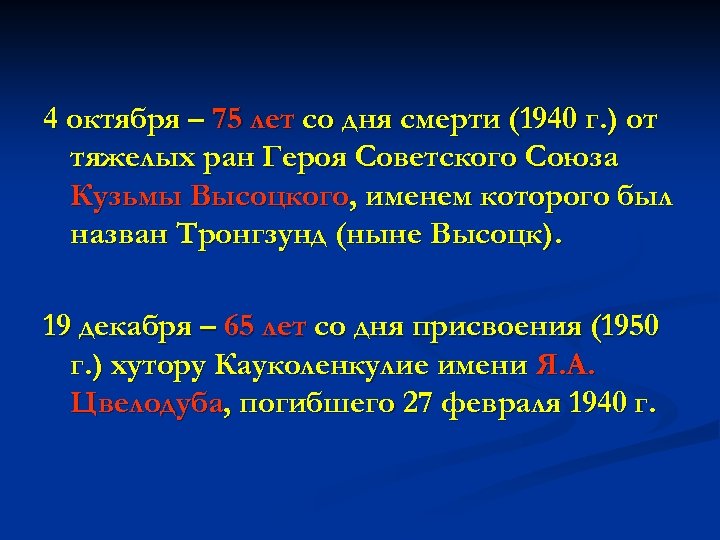 4 октября – 75 лет со дня смерти (1940 г.) от тяжелых ран Героя Советского Союза Кузьмы Высоцкого, именем которого был назван Тронгзунд (ныне Высоцк).

19 декабря – 65 лет со дня присвоения (1950 г.) хутору Кауколенкулие имени Я.А. Цвелодуба, погибшего 27 февраля 1940 г.